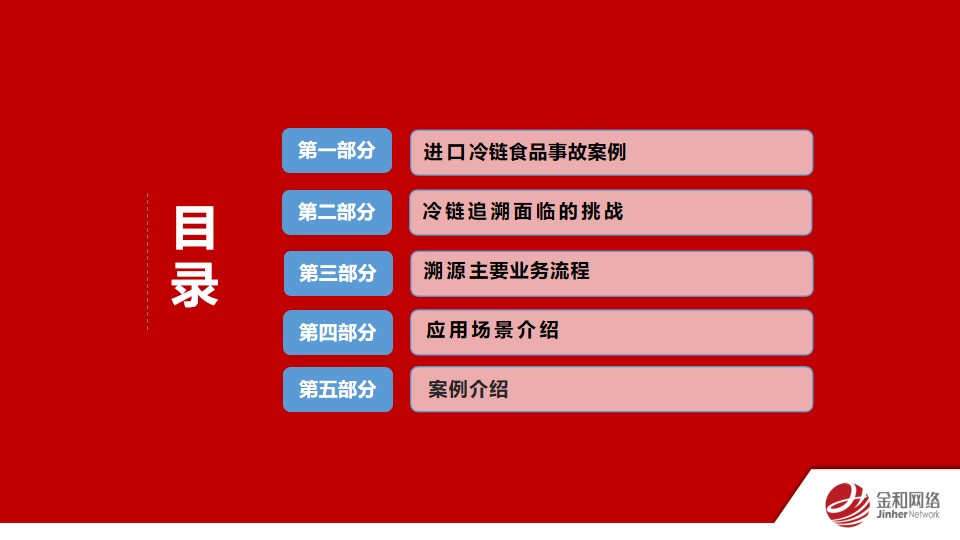 目录

第一部分 进口冷链食品事故案例

第二部分 冷链追溯面临的挑战

第三部分 溯源主要业务流程

第四部分 应用场景介绍

第五部分 案例介绍

金和网络
Jinher Network